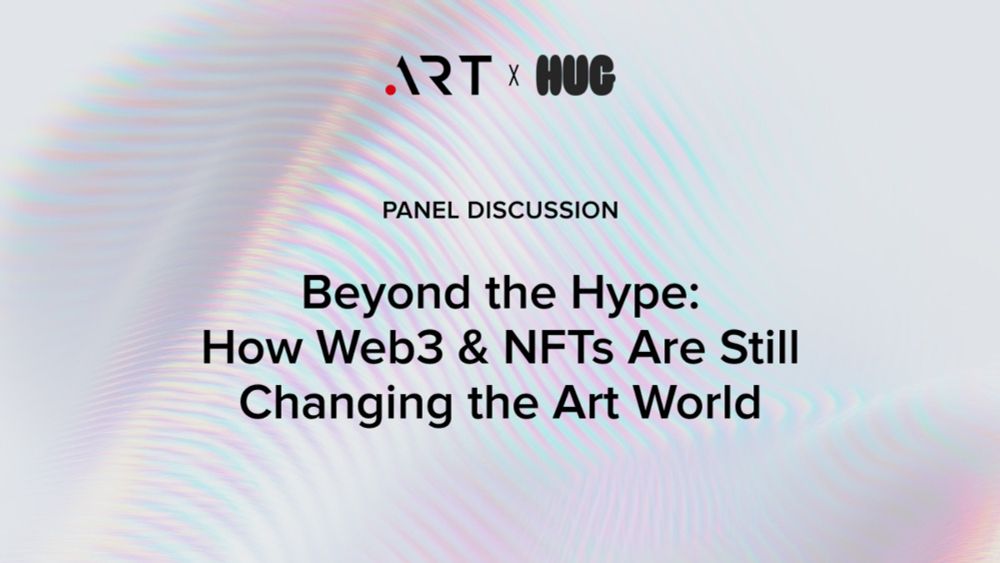 .ART x HUG

PANEL DISCUSSION

Beyond the Hype:
How Web3 & NFTs Are Still
Changing the Art World